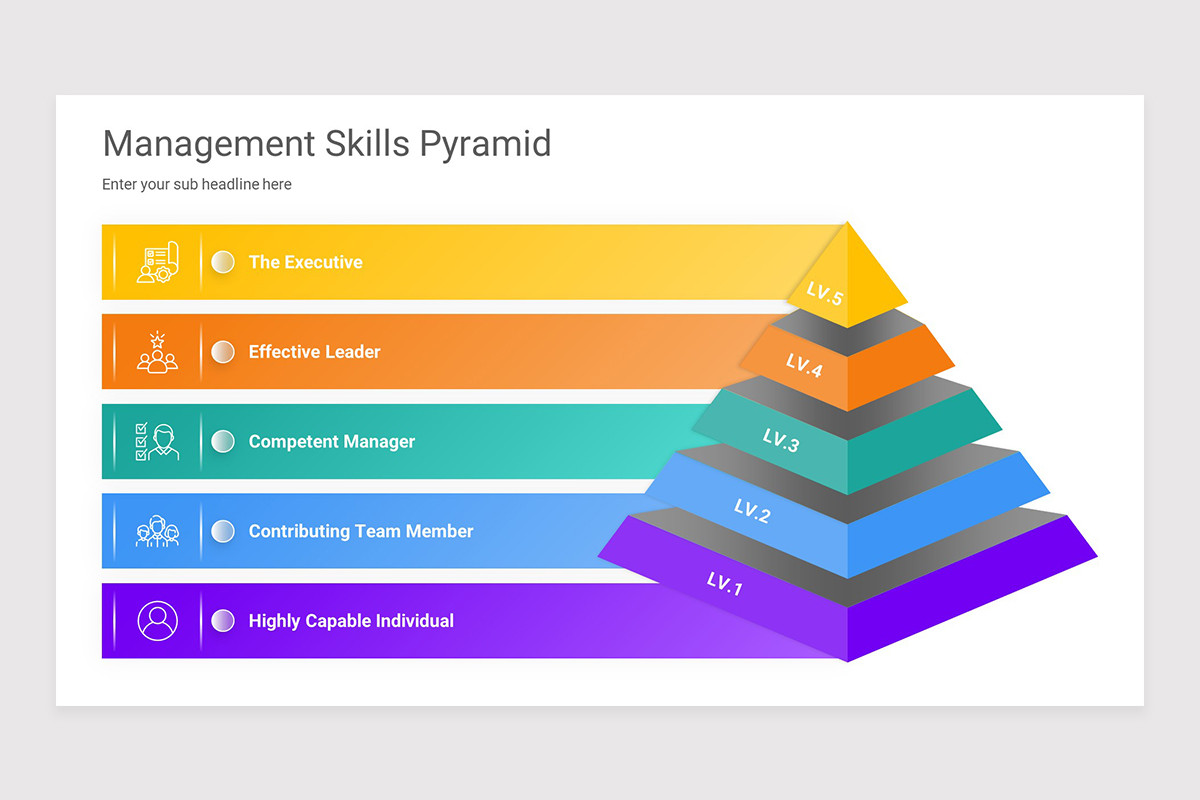 Management Skills Pyramid

Enter your sub headline here

The Executive

Effective Leader

Competent Manager

Contributing Team Member

Highly Capable Individual

LV.5

LV.4

LV.3

LV.2

LV.1